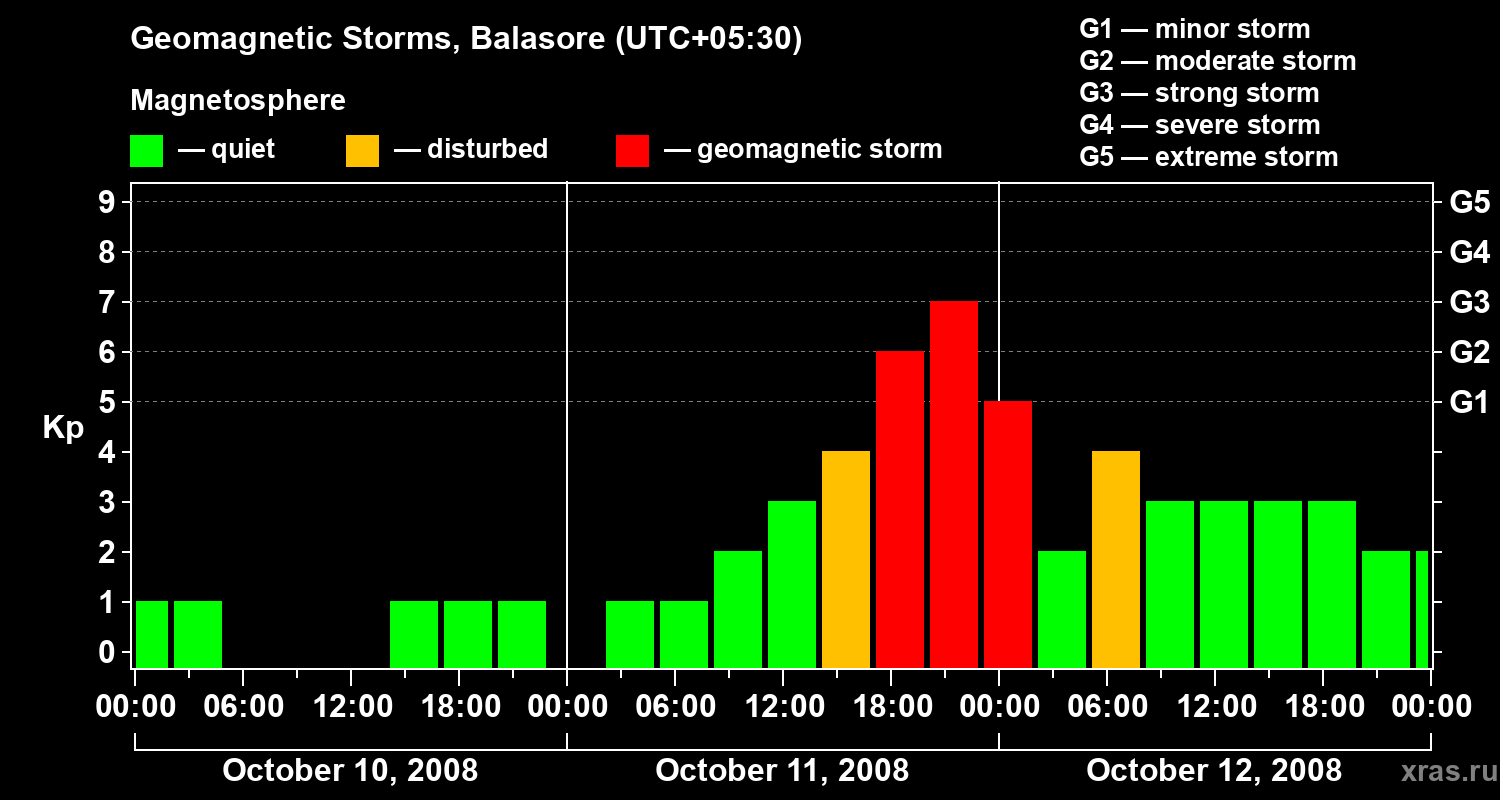 Geomagnetic Storms, Balasore (UTC+05:30)

Magnetosphere

— quiet — disturbed — geomagnetic storm

G1 — minor storm
G2 — moderate storm
G3 — strong storm
G4 — severe storm
G5 — extreme storm

Kp

9
8
7
6
5
4
3
2
1
0

G5
G4
G3
G2
G1

00:00 06:00 12:00 18:00 00:00 06:00 12:00 18:00 00:00 06:00 12:00 18:00 00:00

October 10, 2008
October 11, 2008
October 12, 2008

xras.ru